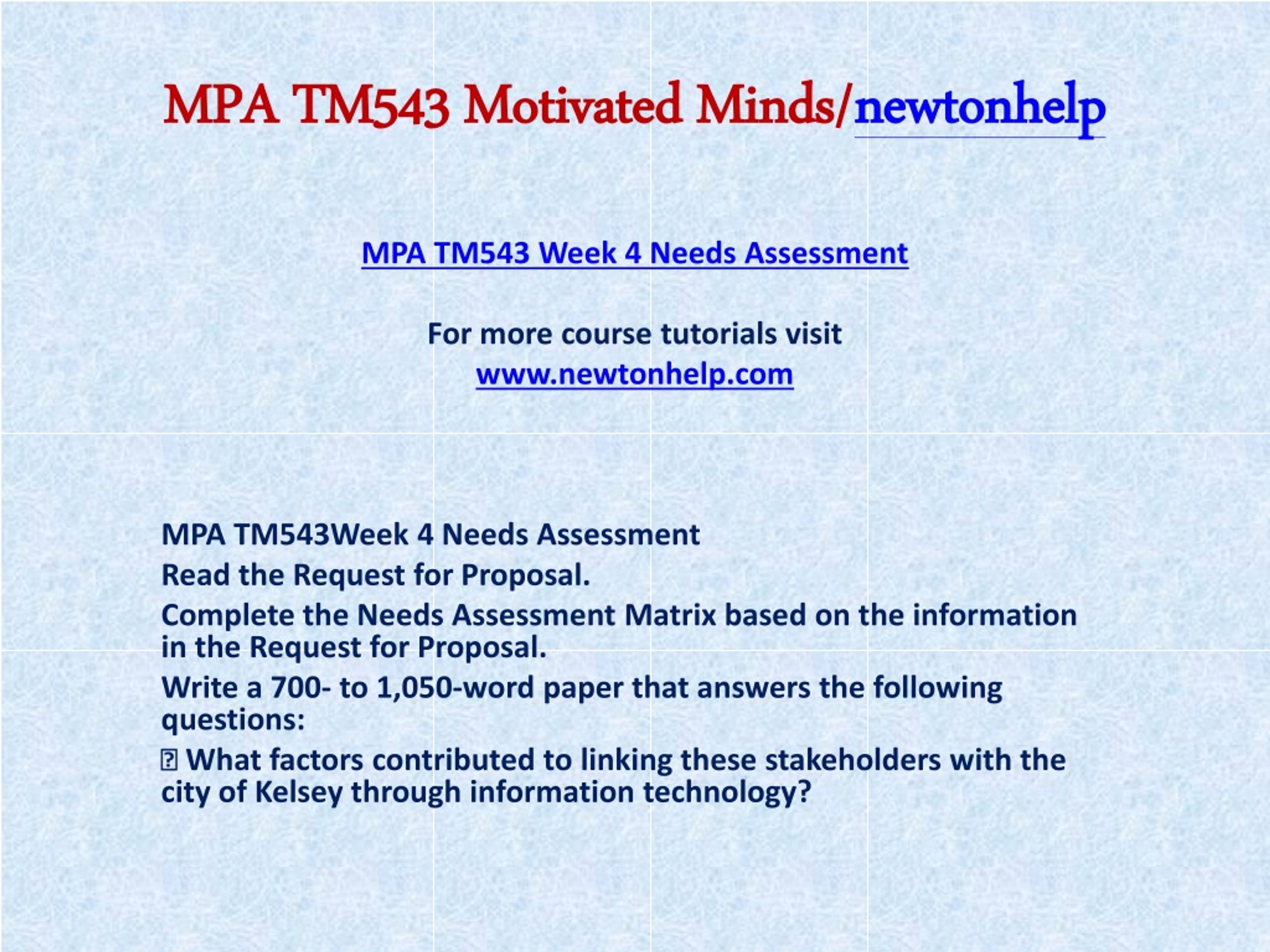 MPA TM543 Motivated Minds/newtonhelp

MPA TM543 Week 4 Needs Assessment

For more course tutorials visit
www.newtonhelp.com

MPA TM543Week 4 Needs Assessment

Read the Request for Proposal.

Complete the Needs Assessment Matrix based on the information in the Request for Proposal.

Write a 700- to 1,050-word paper that answers the following questions:

 What factors contributed to linking these stakeholders with the city of Kelsey through information technology?